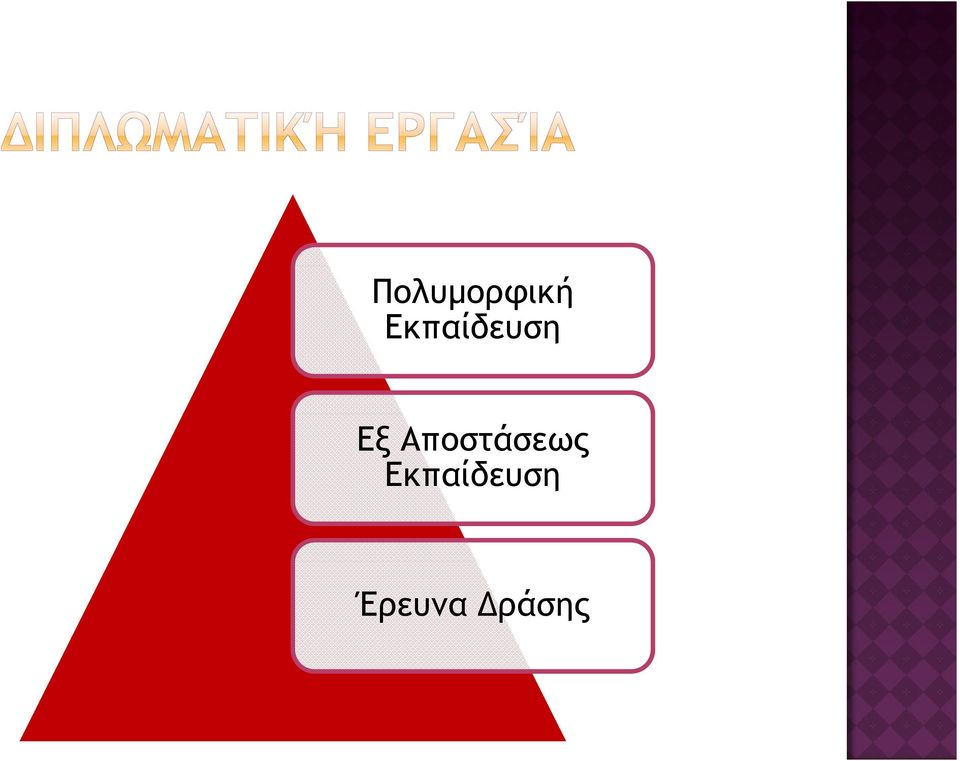 ΔΙΠΛΩΜΑΤΙΚΉ ΕΡΓΑΣΊΑ

Πολυμορφική Εκπαίδευση

Εξ Αποστάσεως Εκπαίδευση

Έρευνα Δράσης